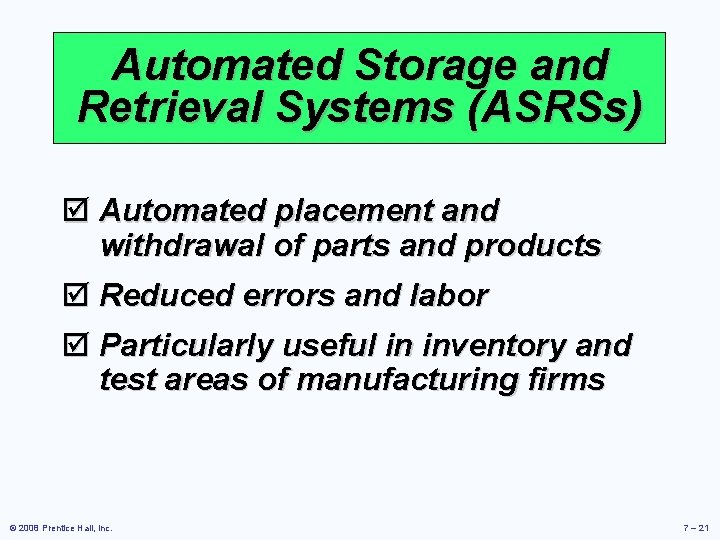 Automated Storage and Retrieval Systems (ASRSs)

☑ Automated placement and withdrawal of parts and products

☑ Reduced errors and labor

☑ Particularly useful in inventory and test areas of manufacturing firms

© 2008 Prentice Hall, Inc.

7 – 21